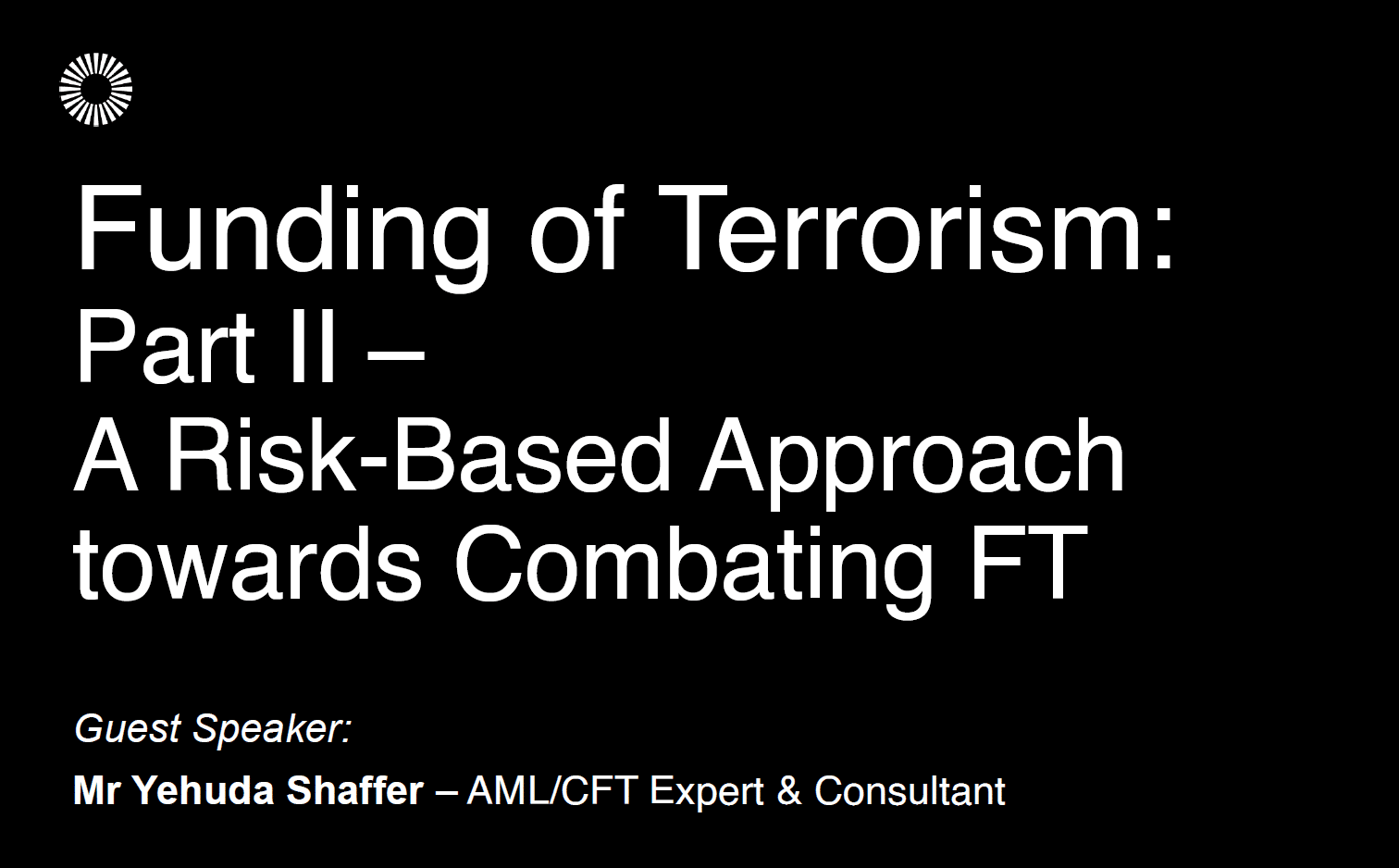 Funding of Terrorism: Part II – A Risk-Based Approach towards Combating FT

Guest Speaker:

Mr Yehuda Shaffer – AML/CFT Expert & Consultant